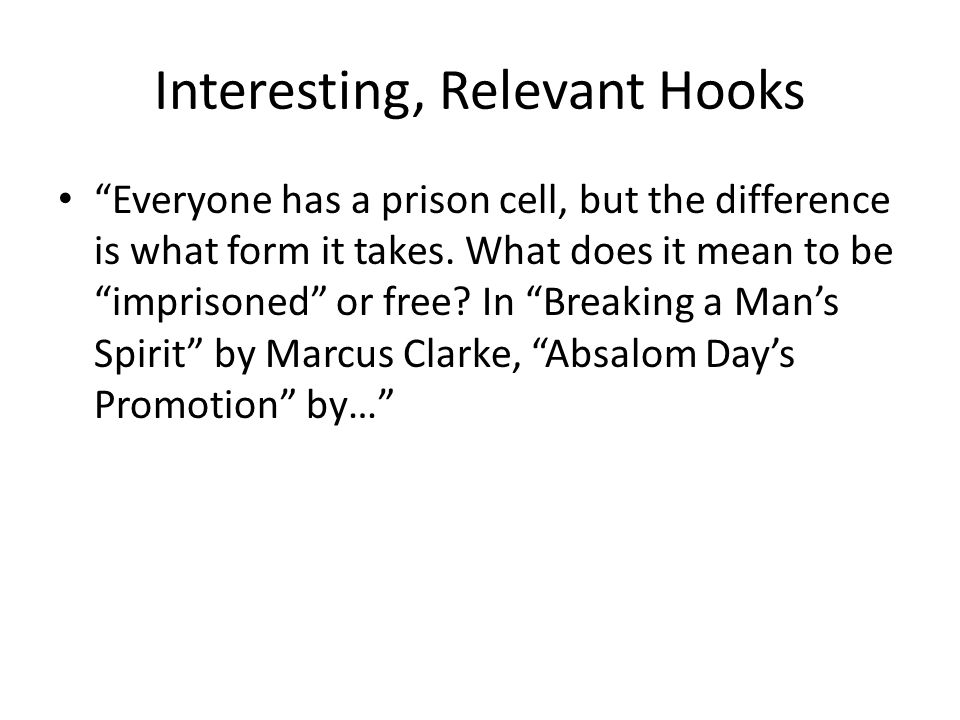 Interesting, Relevant Hooks

• “Everyone has a prison cell, but the difference is what form it takes. What does it mean to be “imprisoned” or free? In “Breaking a Man’s Spirit” by Marcus Clarke, “Absalom Day’s Promotion” by…”